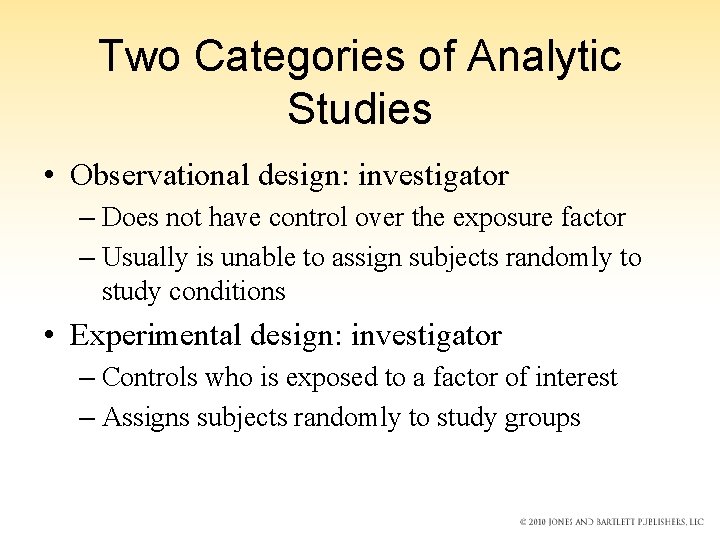 Two Categories of Analytic Studies

• Observational design: investigator
– Does not have control over the exposure factor
– Usually is unable to assign subjects randomly to study conditions

• Experimental design: investigator
– Controls who is exposed to a factor of interest
– Assigns subjects randomly to study groups

© 2010 JONES AND BARTLETT PUBLISHERS, LLC